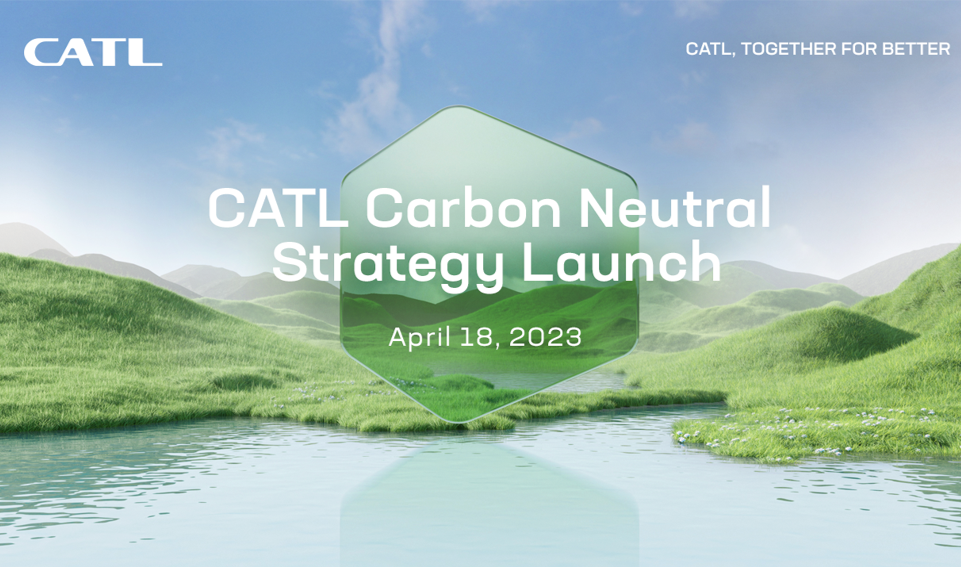 CATL

CATL, TOGETHER FOR BETTER

CATL Carbon Neutral Strategy Launch

April 18, 2023